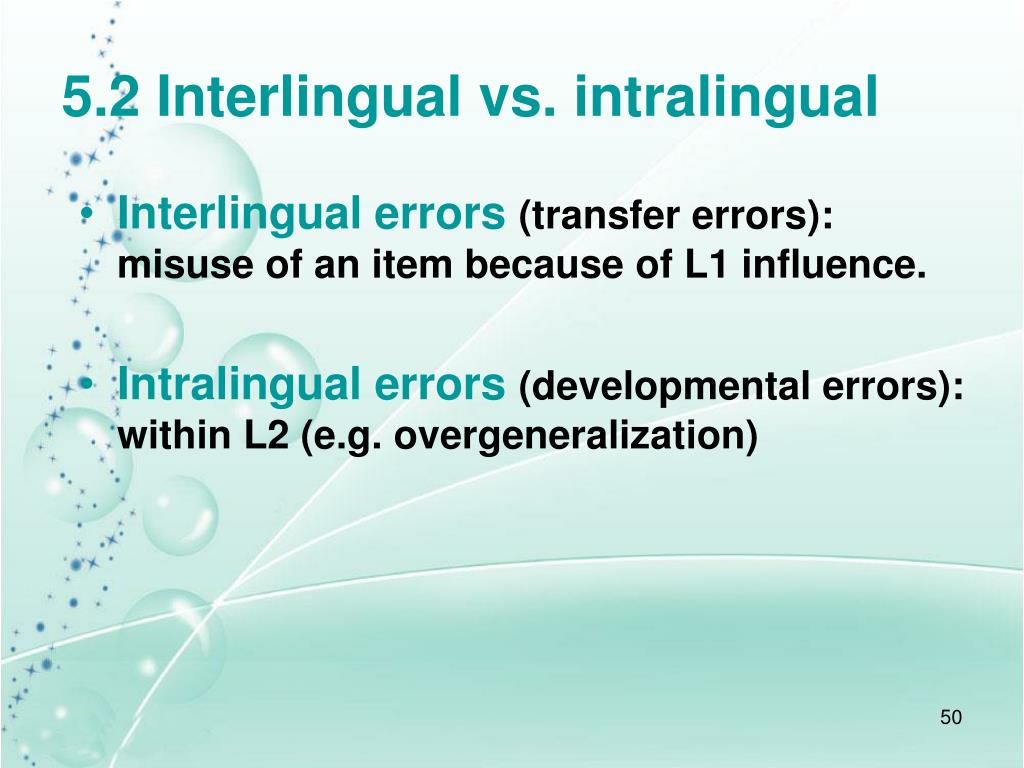 5.2 Interlingual vs. intralingual

• Interlingual errors (transfer errors): misuse of an item because of L1 influence.

• Intralingual errors (developmental errors): within L2 (e.g. overgeneralization)

50